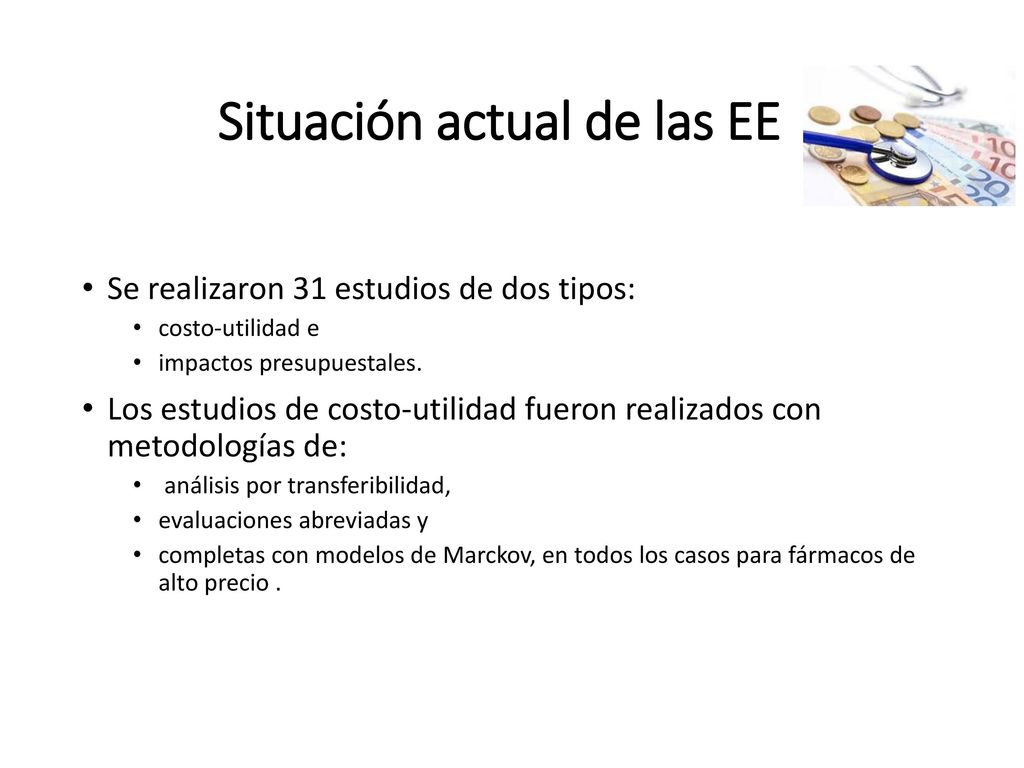 Situación actual de las EE

• Se realizaron 31 estudios de dos tipos:
  • costo-utilidad e
  • impactos presupuestales.
• Los estudios de costo-utilidad fueron realizados con metodologías de:
  • análisis por transferibilidad,
  • evaluaciones abreviadas y
  • completas con modelos de Marckov, en todos los casos para fármacos de alto precio .